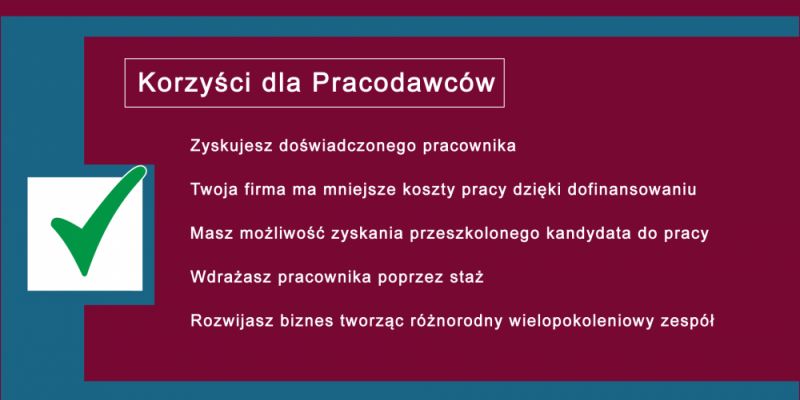 Korzyści dla Pracodawców

Zyskujesz doświadczonego pracownika

Twoja firma ma mniejsze koszty pracy dzięki dofinansowaniu

Masz możliwość zyskania przeszkolonego kandydata do pracy

Wdrażasz pracownika poprzez staż

Rozwijasz biznes tworząc różnorodny wielopokoleniowy zespół